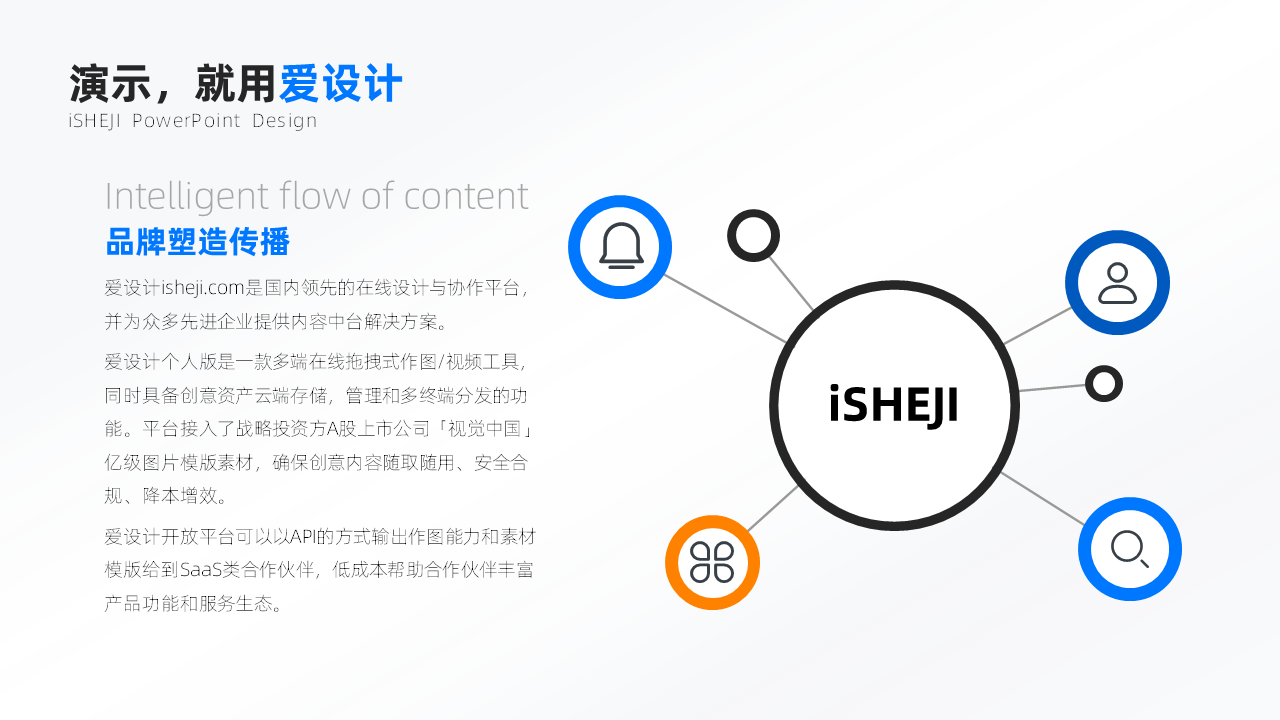 演示，就用爱设计
iSHEJI PowerPoint Design

Intelligent flow of content
品牌塑造传播

爱设计isheji.com是国内领先的在线设计与协作平台，并为众多先进企业提供内容中台解决方案。

爱设计个人版是一款多端在线拖拽式作图/视频工具，同时具备创意资产云端存储，管理和多终端分发的功能。平台接入了战略投资方A股上市公司「视觉中国」亿级图片模版素材，确保创意内容随取随用、安全合规、降本增效。

爱设计开放平台可以以API的方式输出作图能力和素材模版给到SaaS类合作伙伴，低成本帮助合作伙伴丰富产品功能和服务生态。

iSHEJI